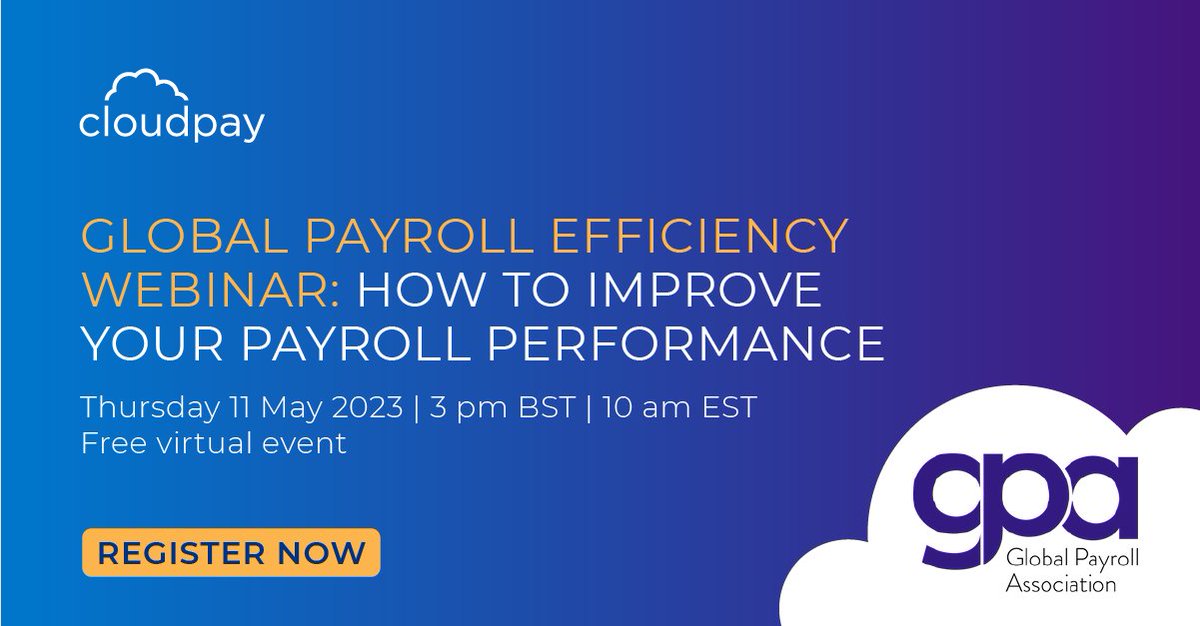 cloudpay

GLOBAL PAYROLL EFFICIENCY WEBINAR: HOW TO IMPROVE YOUR PAYROLL PERFORMANCE

Thursday 11 May 2023 | 3 pm BST | 10 am EST
Free virtual event

REGISTER NOW

gpa
Global Payroll Association